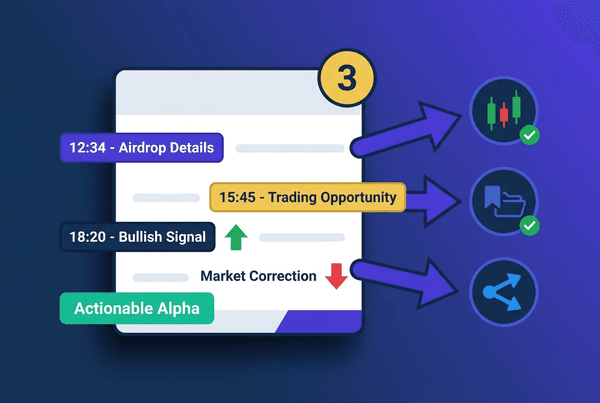 3

12:34 - Airdrop Details

15:45 - Trading Opportunity

18:20 - Bullish Signal

Market Correction

Actionable Alpha